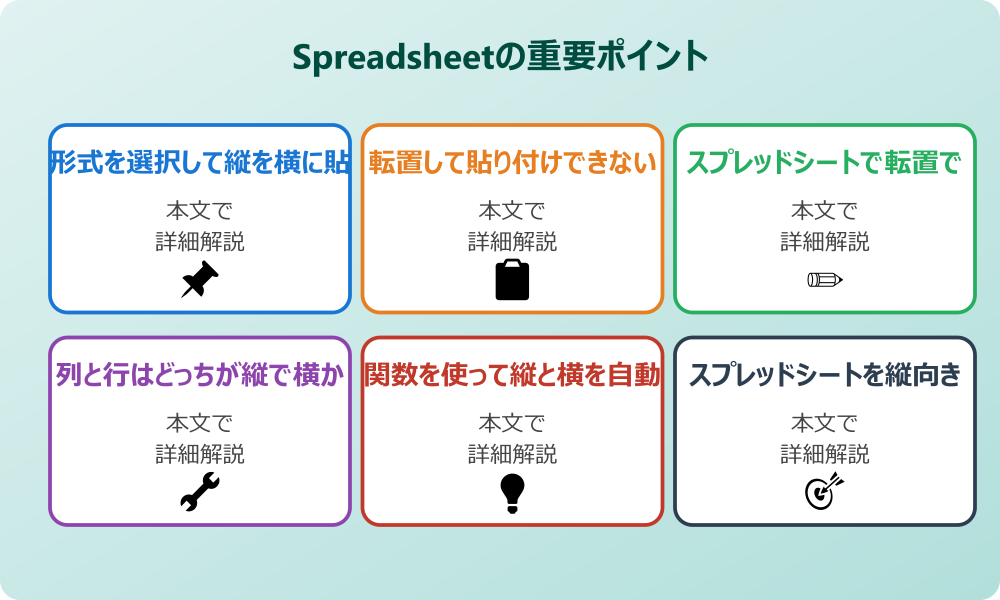 Spreadsheetの重要ポイント

形式を選択して縦を横に貼

本文で
詳細解説

転置して貼り付けできない

本文で
詳細解説

スプレッドシートで転置で

本文で
詳細解説

列と行はどっちが縦で横か

本文で
詳細解説

関数を使って縦と横を自動

本文で
詳細解説

スプレッドシートを縦向き

本文で
詳細解説